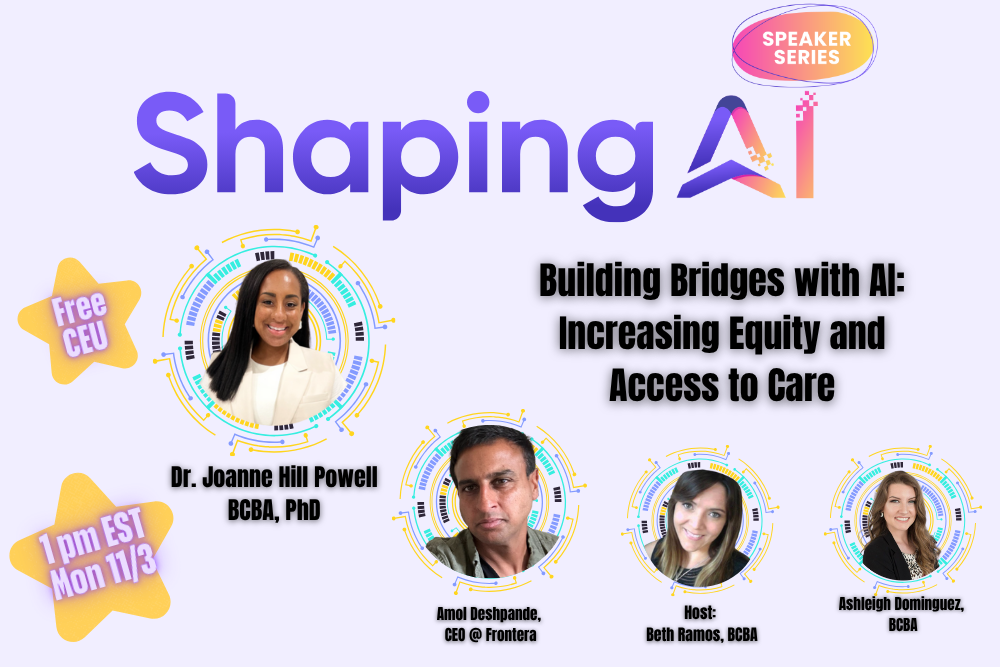 SPEAKER SERIES

Shaping AI

Free CEU

Building Bridges with AI: Increasing Equity and Access to Care

Dr. Joanne Hill Powell
BCBA, PhD

1 pm EST
Mon 11/3

Amol Deshpande,
CEO @ Frontera

Host:
Beth Ramos, BCBA

Ashleigh Dominguez,
BCBA